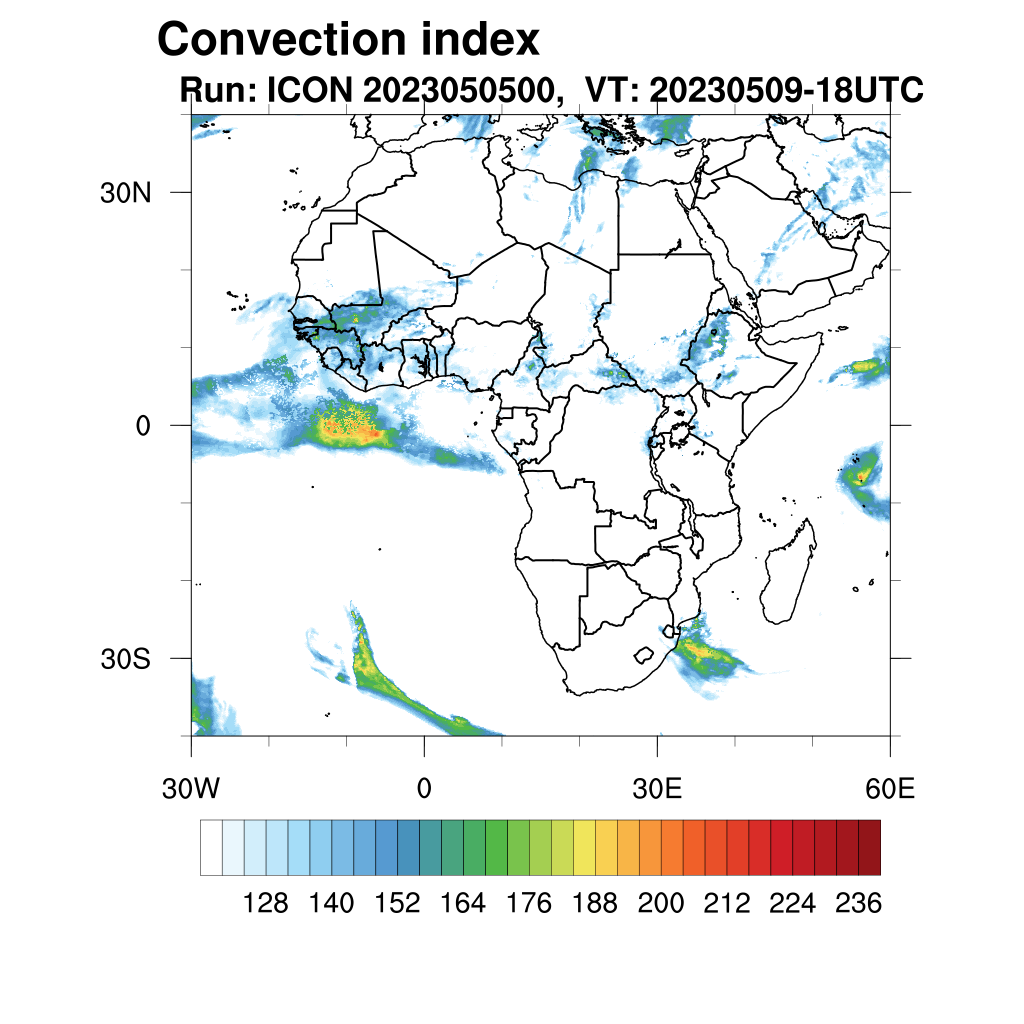 Convection index
Run: ICON 2023050500, VT: 20230509-18UTC

30N
0
30S

30W
0
30E
60E

128 140 152 164 176 188 200 212 224 236